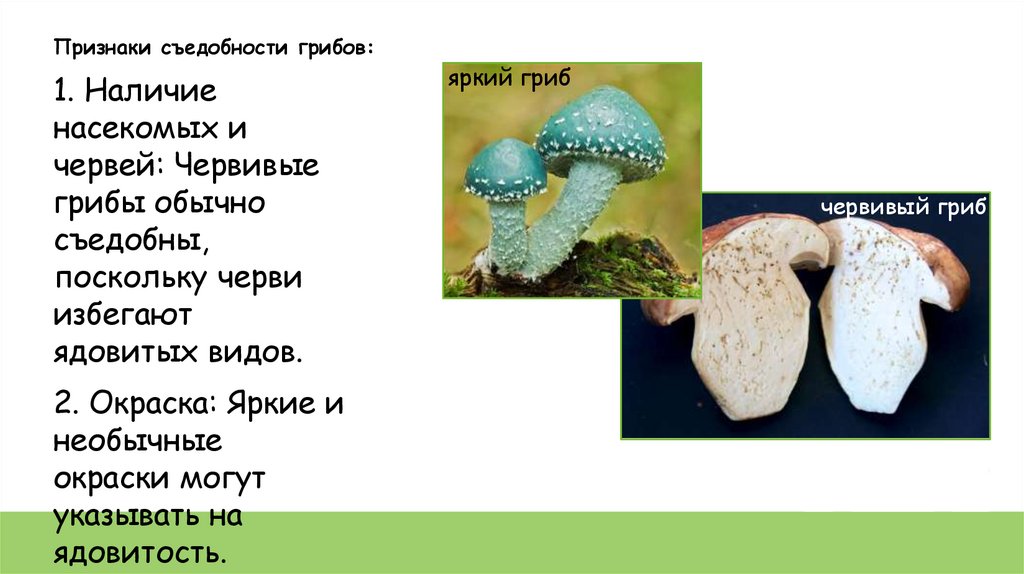 Признаки съедобности грибов:

1. Наличие насекомых и червей: Червивые грибы обычно съедобны, поскольку черви избегают ядовитых видов.

2. Окраска: Яркие и необычные окраски могут указывать на ядовитость.

яркий гриб

червивый гриб